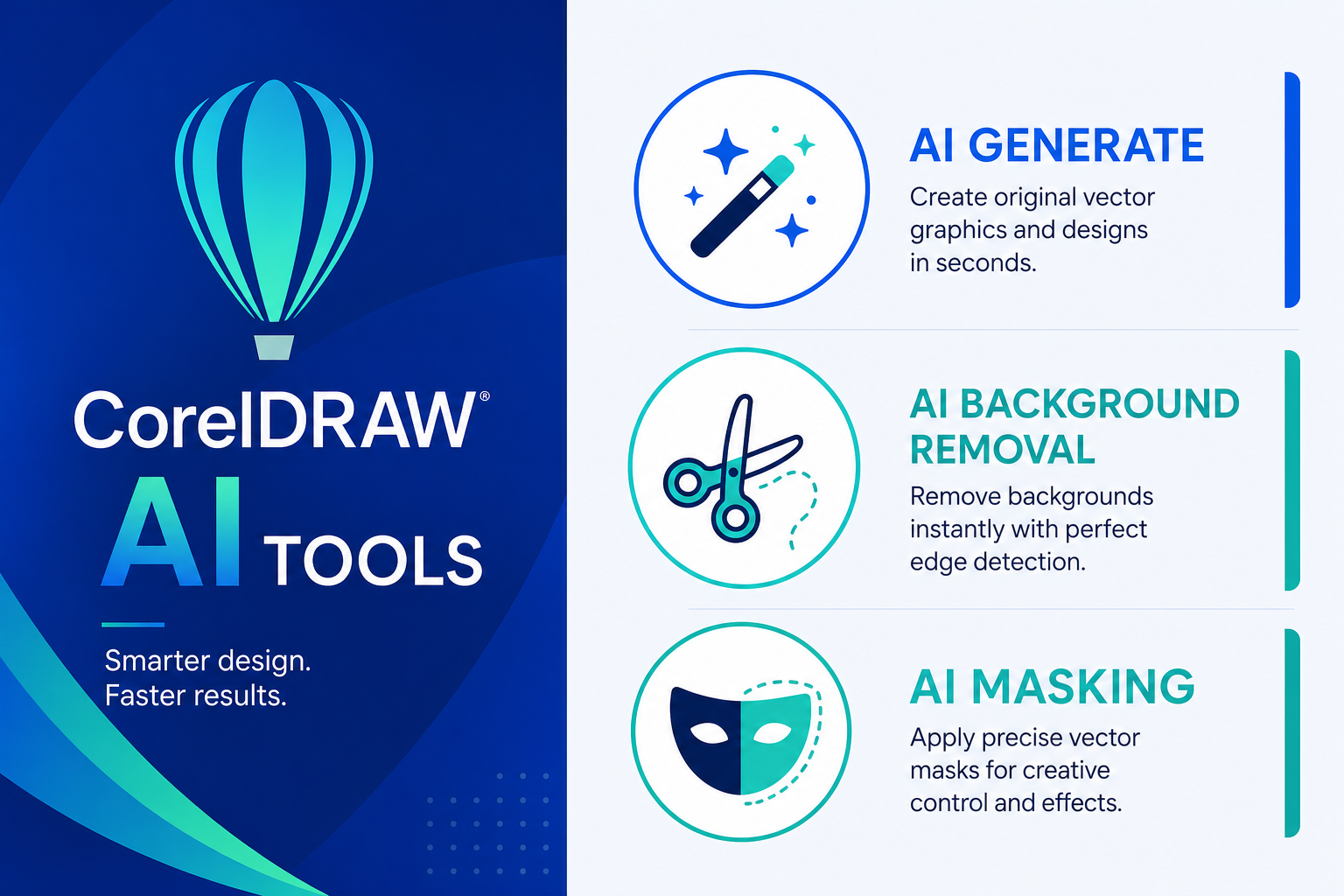 CorelDRAW®

AI TOOLS

Smarter design.
Faster results.

AI GENERATE

Create original vector graphics and designs in seconds.

AI BACKGROUND REMOVAL

Remove backgrounds instantly with perfect edge detection.

AI MASKING

Apply precise vector masks for creative control and effects.